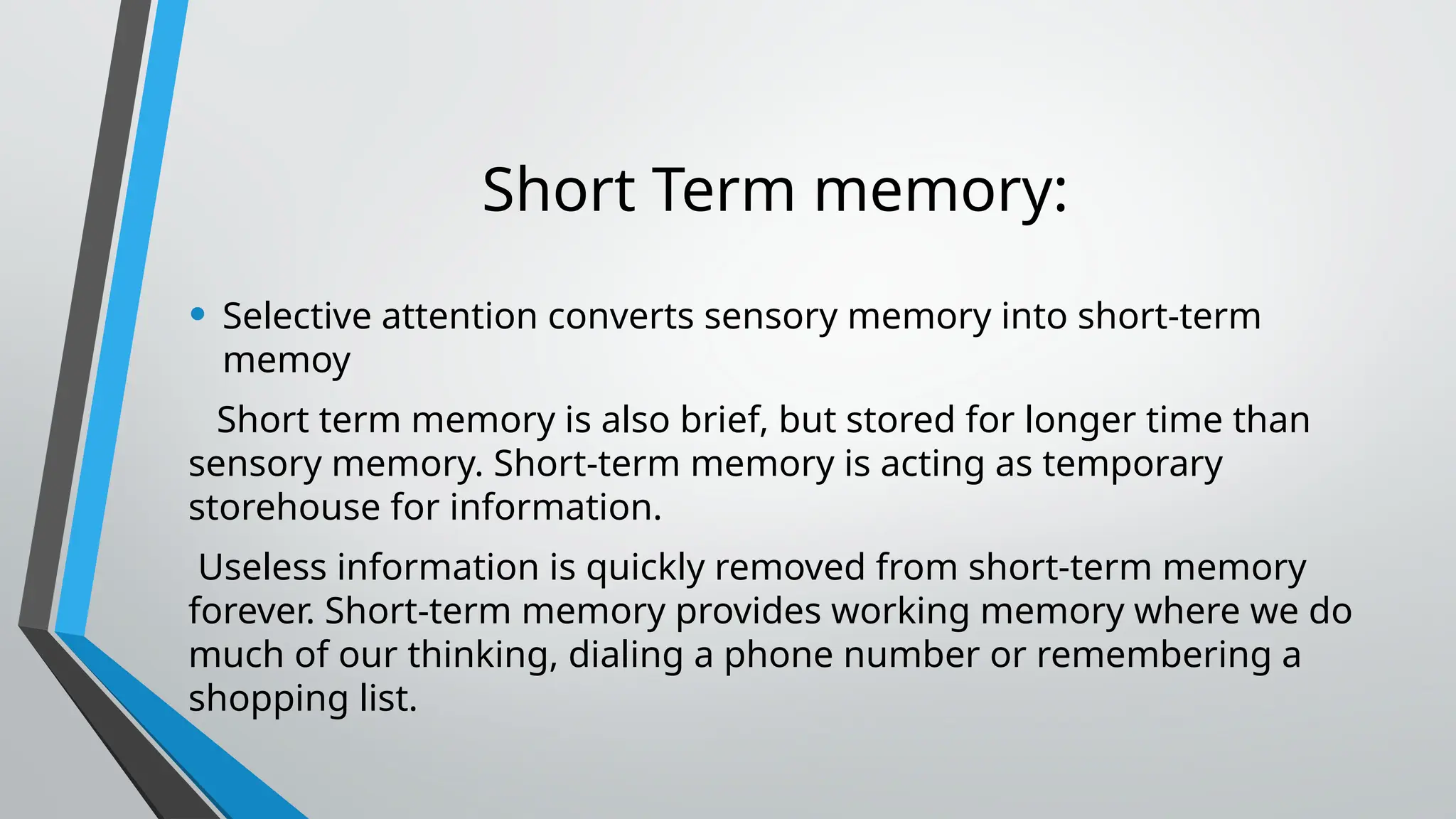 Short Term memory:

• Selective attention converts sensory memory into short-term memoy

Short term memory is also brief, but stored for longer time than sensory memory. Short-term memory is acting as temporary storehouse for information.

Useless information is quickly removed from short-term memory forever. Short-term memory provides working memory where we do much of our thinking, dialing a phone number or remembering a shopping list.